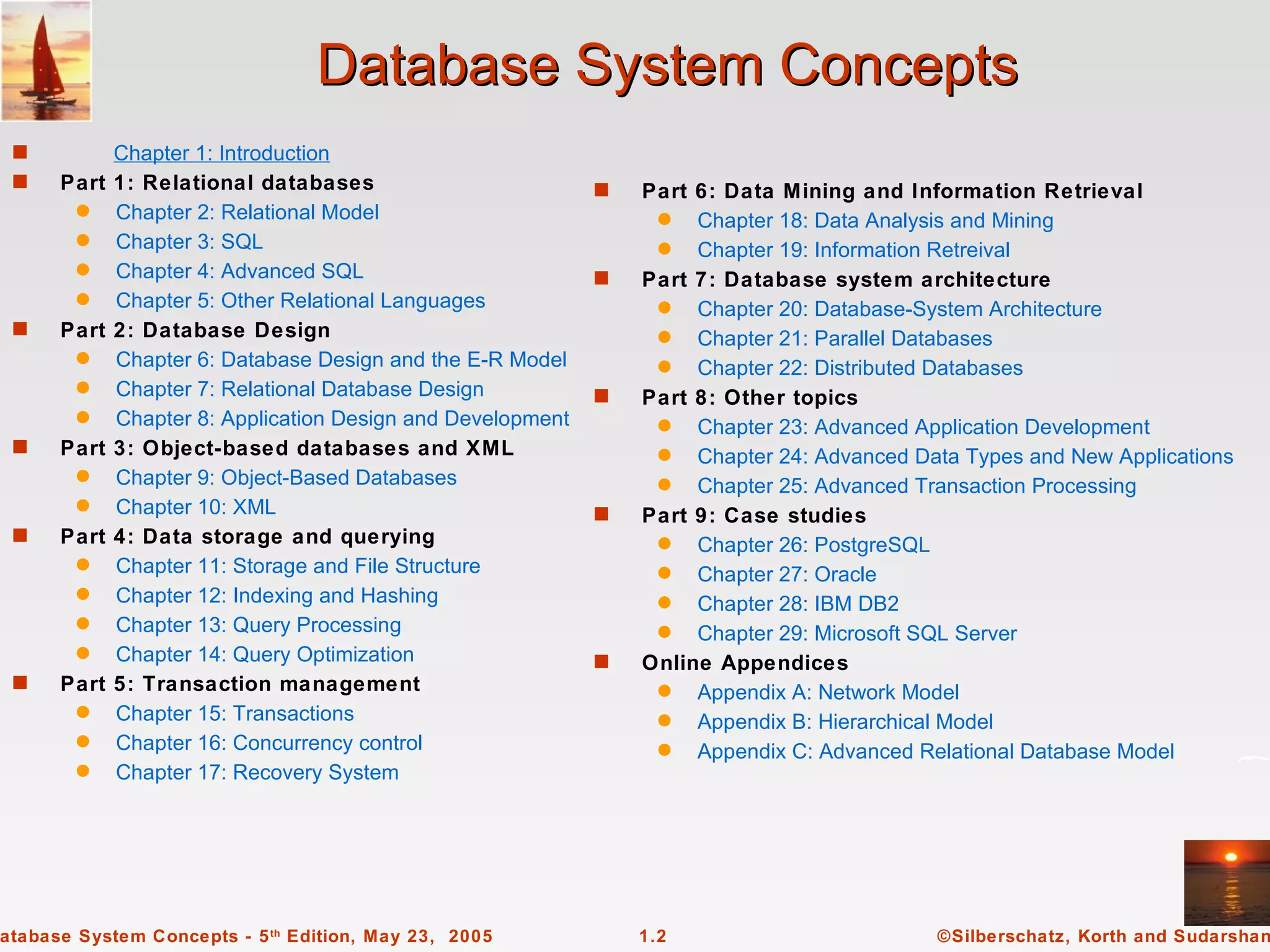 Database System Concepts

Chapter 1: Introduction

Part 1: Relational databases

Chapter 2: Relational Model

Chapter 3: SQL

Chapter 4: Advanced SQL

Chapter 5: Other Relational Languages

Part 2: Database Design

Chapter 6: Database Design and the E-R Model

Chapter 7: Relational Database Design

Chapter 8: Application Design and Development

Part 3: Object-based databases and XML

Chapter 9: Object-Based Databases

Chapter 10: XML

Part 4: Data storage and querying

Chapter 11: Storage and File Structure

Chapter 12: Indexing and Hashing

Chapter 13: Query Processing

Chapter 14: Query Optimization

Part 5: Transaction management

Chapter 15: Transactions

Chapter 16: Concurrency control

Chapter 17: Recovery System

Part 6: Data Mining and Information Retrieval

Chapter 18: Data Analysis and Mining

Chapter 19: Information Retreival

Part 7: Database system architecture

Chapter 20: Database-System Architecture

Chapter 21: Parallel Databases

Chapter 22: Distributed Databases

Part 8: Other topics

Chapter 23: Advanced Application Development

Chapter 24: Advanced Data Types and New Applications

Chapter 25: Advanced Transaction Processing

Part 9: Case studies

Chapter 26: PostgreSQL

Chapter 27: Oracle

Chapter 28: IBM DB2

Chapter 29: Microsoft SQL Server

Online Appendices

Appendix A: Network Model

Appendix B: Hierarchical Model

Appendix C: Advanced Relational Database Model

atabase System Concepts - 5$^{th}$ Edition, May 23, 2005 1.2 ©Silberschatz, Korth and Sudarshan